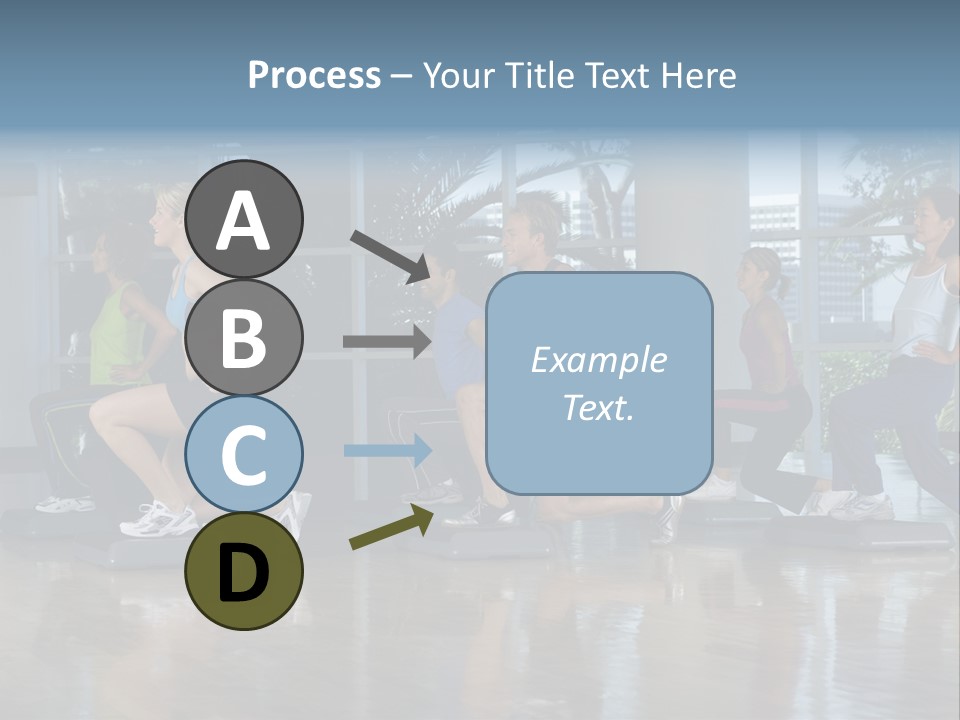 Process – Your Title Text Here

A

B

C

D

Example Text.